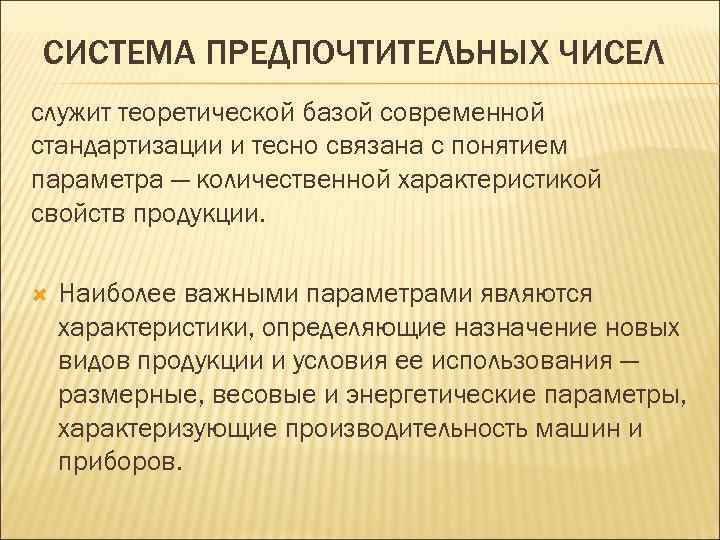 СИСТЕМА ПРЕДПОЧТИТЕЛЬНЫХ ЧИСЕЛ

служит теоретической базой современной стандартизации и тесно связана с понятием параметра — количественной характеристикой свойств продукции.

Наиболее важными параметрами являются характеристики, определяющие назначение новых видов продукции и условия ее использования — размерные, весовые и энергетические параметры, характеризующие производительность машин и приборов.